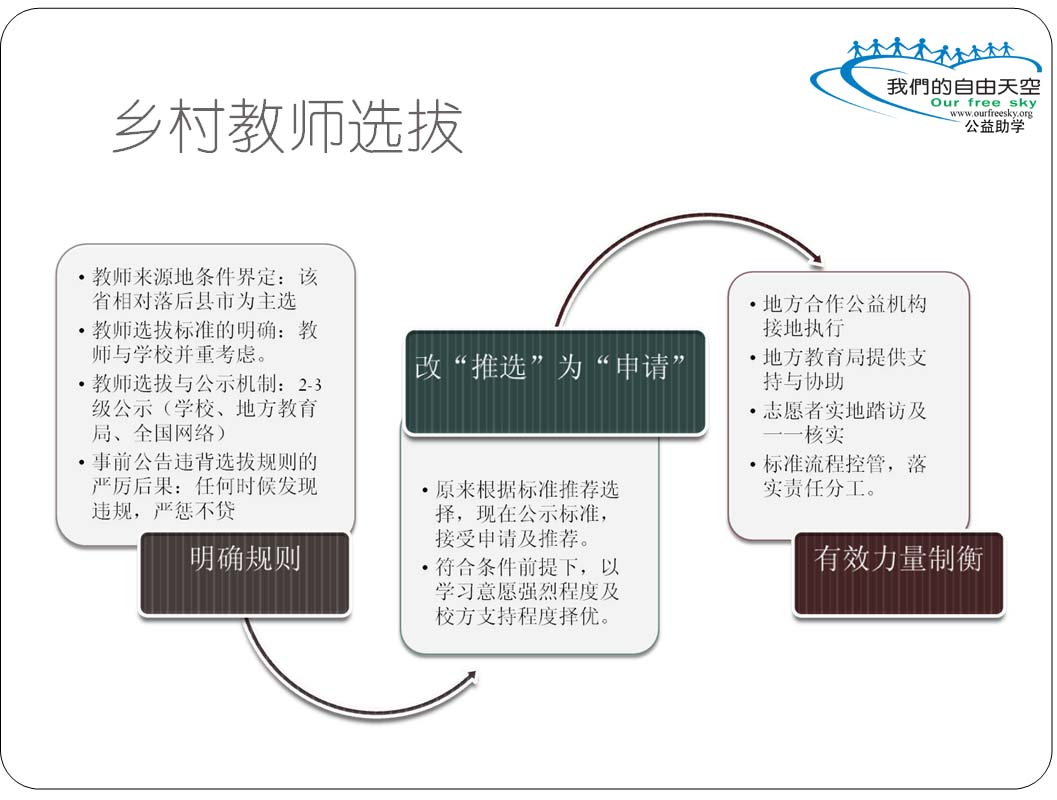 我們的自由天空
Our free sky
www.ourfreesky.org
公益助学

乡村教师选拔

• 教师来源地条件界定：该省相对落后县市为主选
• 教师选拔标准的明确：教师与学校并重考虑。
• 教师选拔与公示机制：2-3级公示（学校、地方教育局、全国网络）
• 事前公告违背选拔规则的严厉后果：任何时候发现违规，严惩不贷

明确规则

改“推选”为“申请”

• 原来根据标准推荐选择，现在公示标准，接受申请及推荐。
• 符合条件前提下，以学习意愿强烈程度及校方支持程度择优。

• 地方合作公益机构接地执行
• 地方教育局提供支持与协助
• 志愿者实地踏访及一一核实
• 标准流程控管，落实责任分工。

有效力量制衡